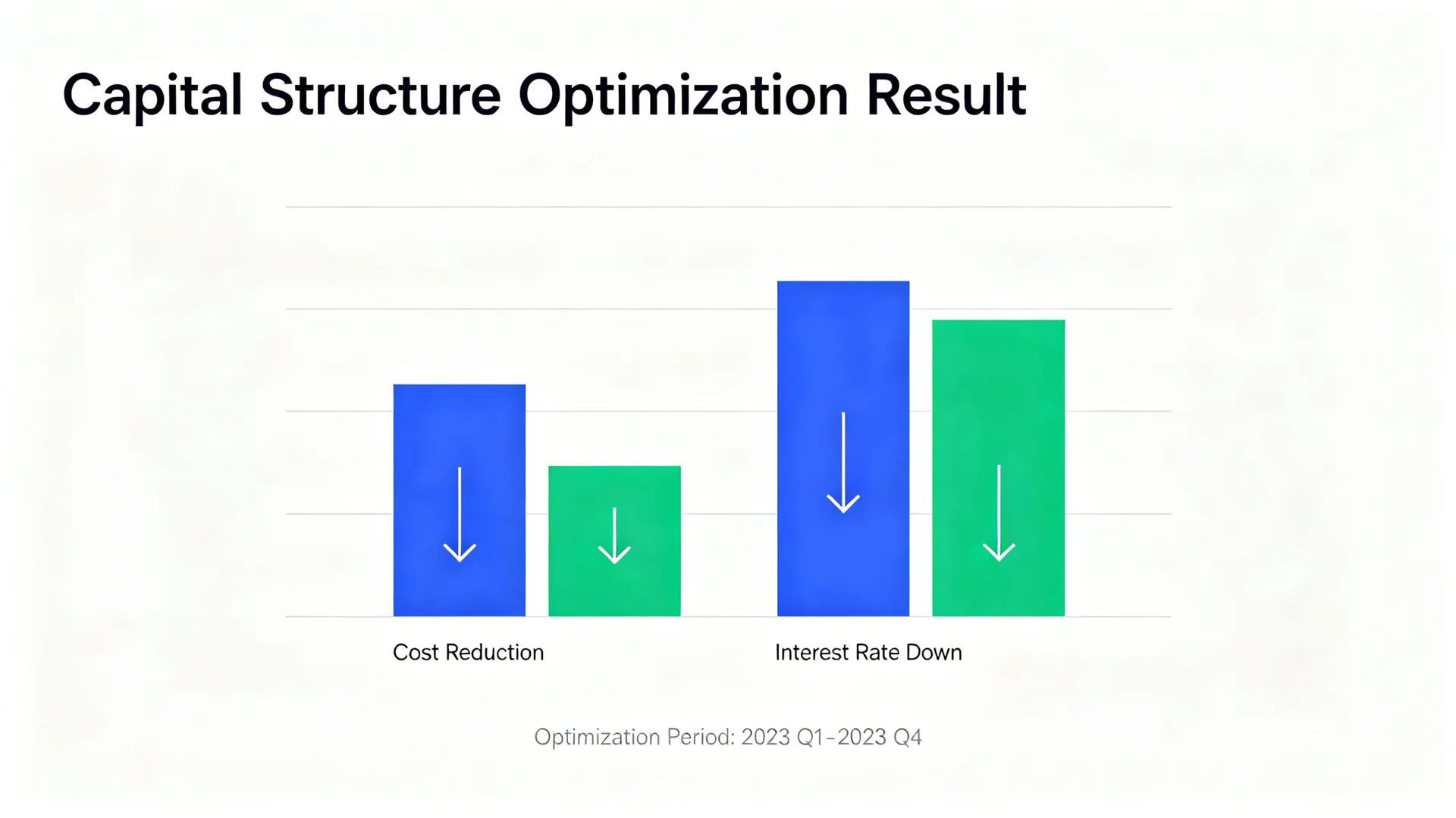 Capital Structure Optimization Result

Cost Reduction

Interest Rate Down

Optimization Period: 2023 Q1-2023 Q4